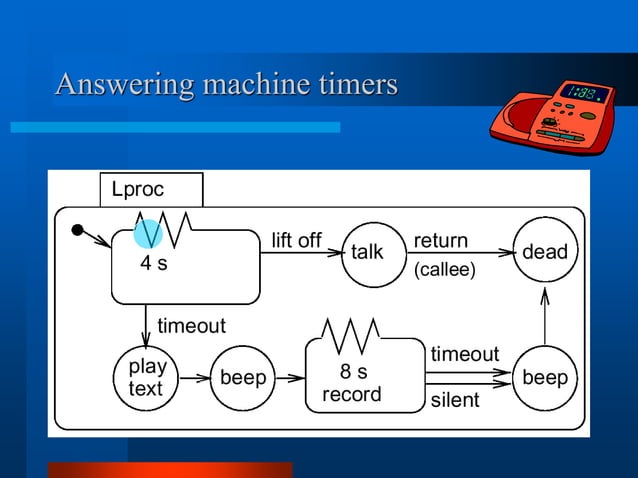 Answering machine timers

1:88.

Lproc

4 s

lift off

talk

return

(callee)

dead

timeout

play text

beep

8 s record

timeout

silent

beep